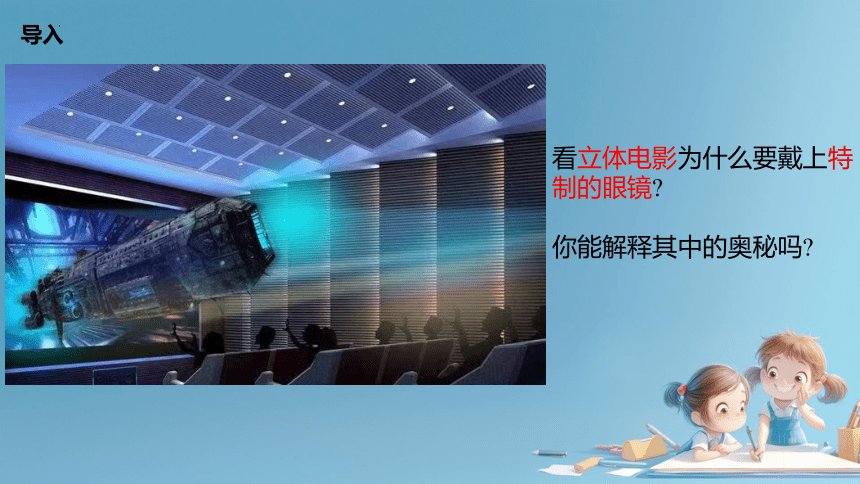 导入

看立体电影为什么要戴上特制的眼镜?

你能解释其中的奥秘吗?